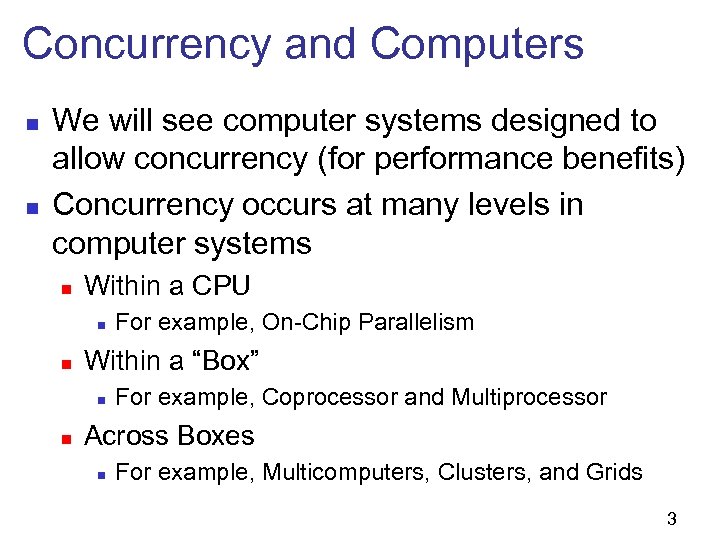 Concurrency and Computers

- We will see computer systems designed to allow concurrency (for performance benefits)
- Concurrency occurs at many levels in computer systems
  - Within a CPU
    - For example, On-Chip Parallelism
  - Within a “Box”
    - For example, Coprocessor and Multiprocessor
  - Across Boxes
    - For example, Multicomputers, Clusters, and Grids

3